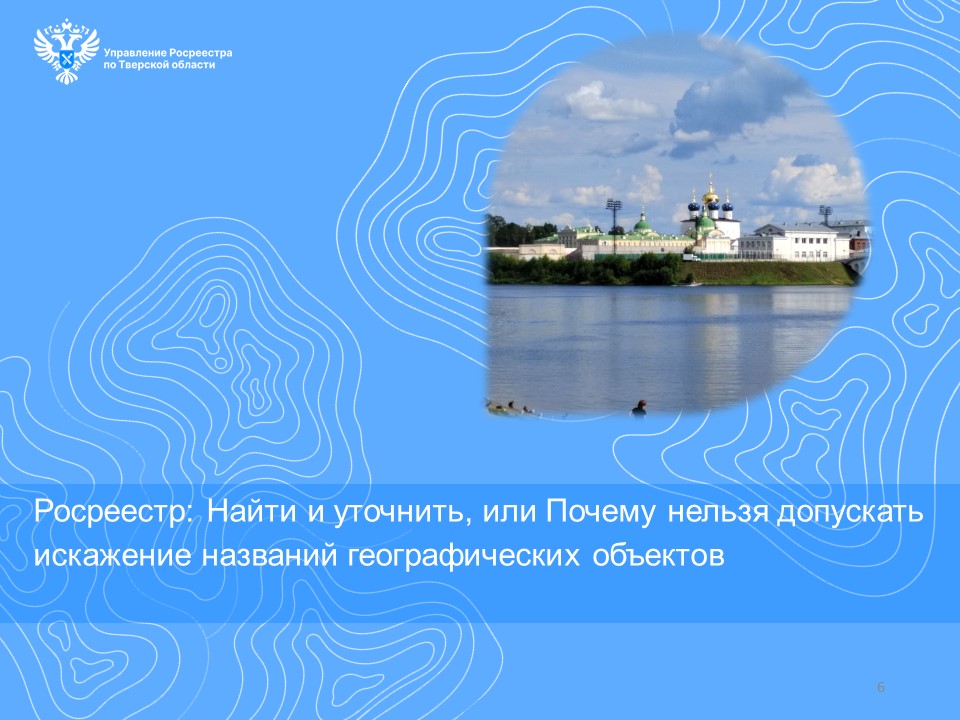 Управление Росреестра по Тверской области

Росреестр: Найти и уточнить, или Почему нельзя допускать искажение названий географических объектов

6